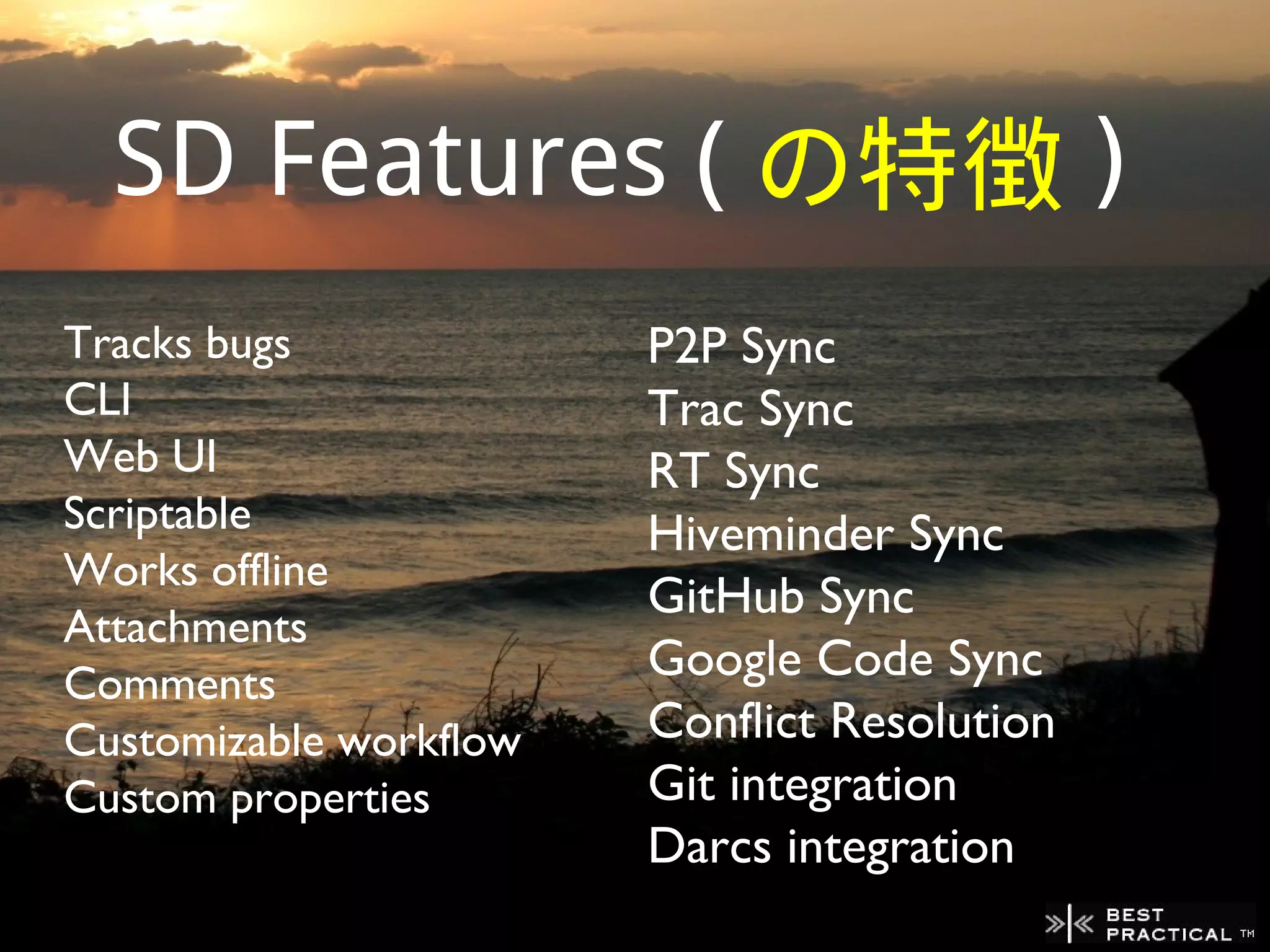 SD Features ( の特徴 )

Tracks bugs
CLI
Web UI
Scriptable
Works offline
Attachments
Comments
Customizable workflow
Custom properties

P2P Sync
Trac Sync
RT Sync
Hiveminder Sync
GitHub Sync
Google Code Sync
Conflict Resolution
Git integration
Darcs integration

BEST PRACTICAL TM